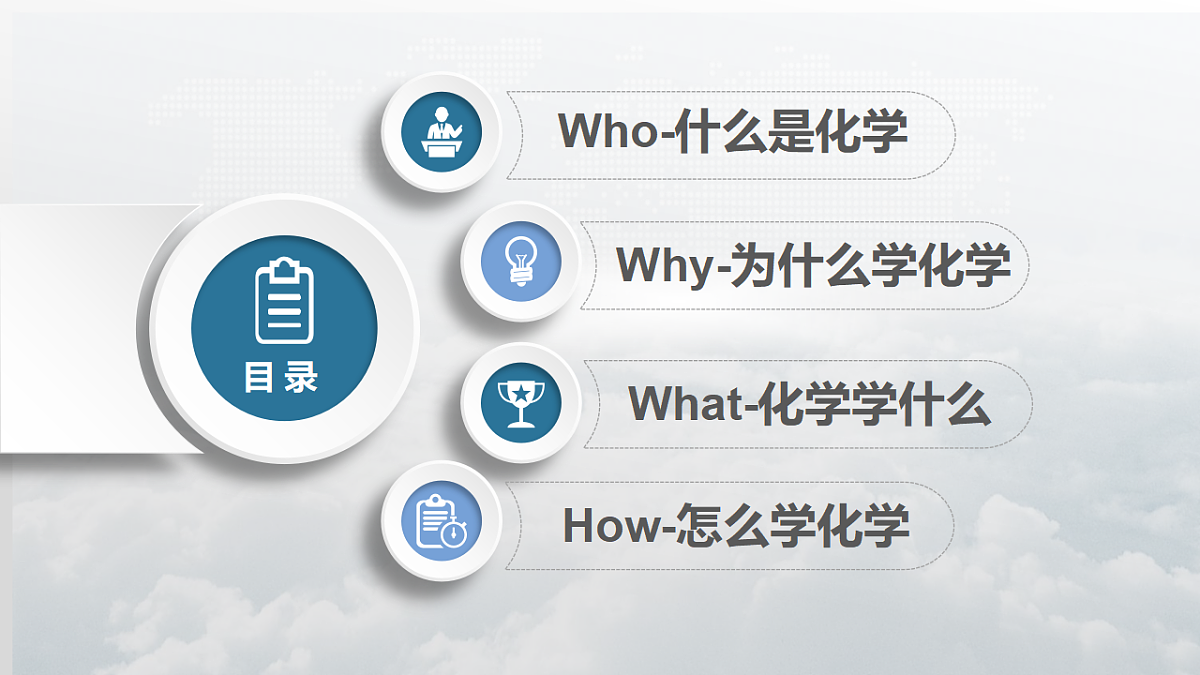 目录

Who-什么是化学

Why-为什么学化学

What-化学学什么

How-怎么学化学